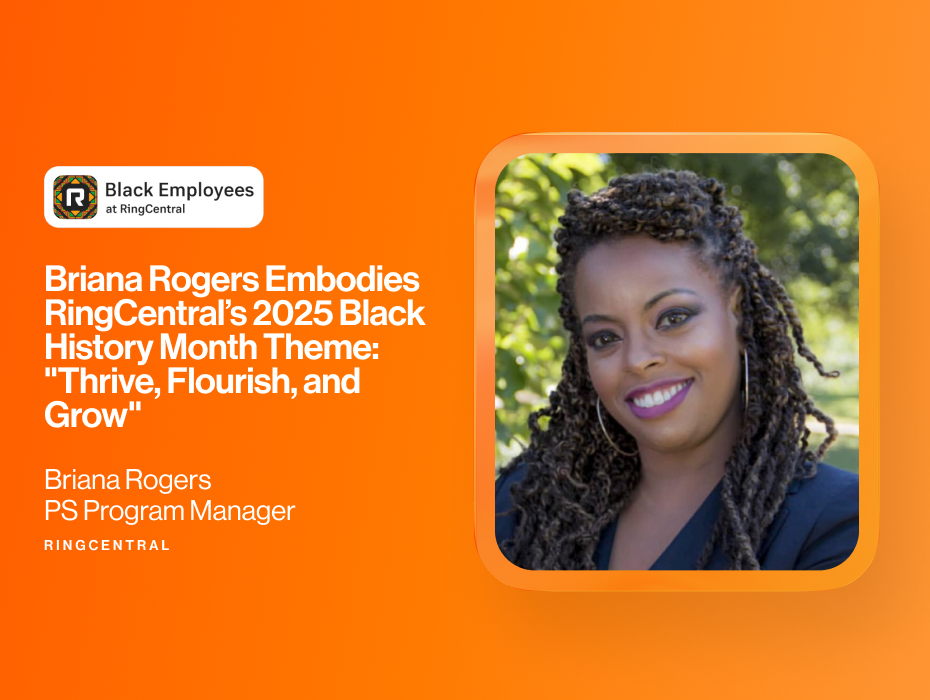 Black Employees
at RingCentral

Briana Rogers Embodies RingCentral's 2025 Black History Month Theme: "Thrive, Flourish, and Grow"

Briana Rogers
PS Program Manager

RINGCENTRAL